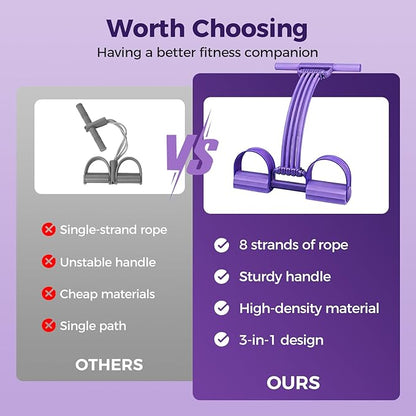 Worth Choosing

Having a better fitness companion

VS

Single-strand rope
Unstable handle
Cheap materials
Single path

OTHERS

8 strands of rope
Sturdy handle
High-density material
3-in-1 design

OURS